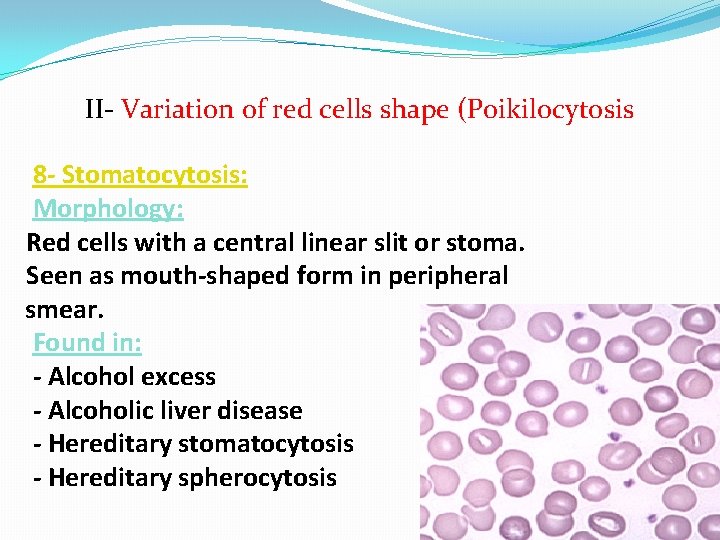 II- Variation of red cells shape (Poikilocytosis

8- Stomatocytosis:
Morphology:
Red cells with a central linear slit or stoma. Seen as mouth-shaped form in peripheral smear.
Found in:
- Alcohol excess
- Alcoholic liver disease
- Hereditary stomatocytosis
- Hereditary spherocytosis